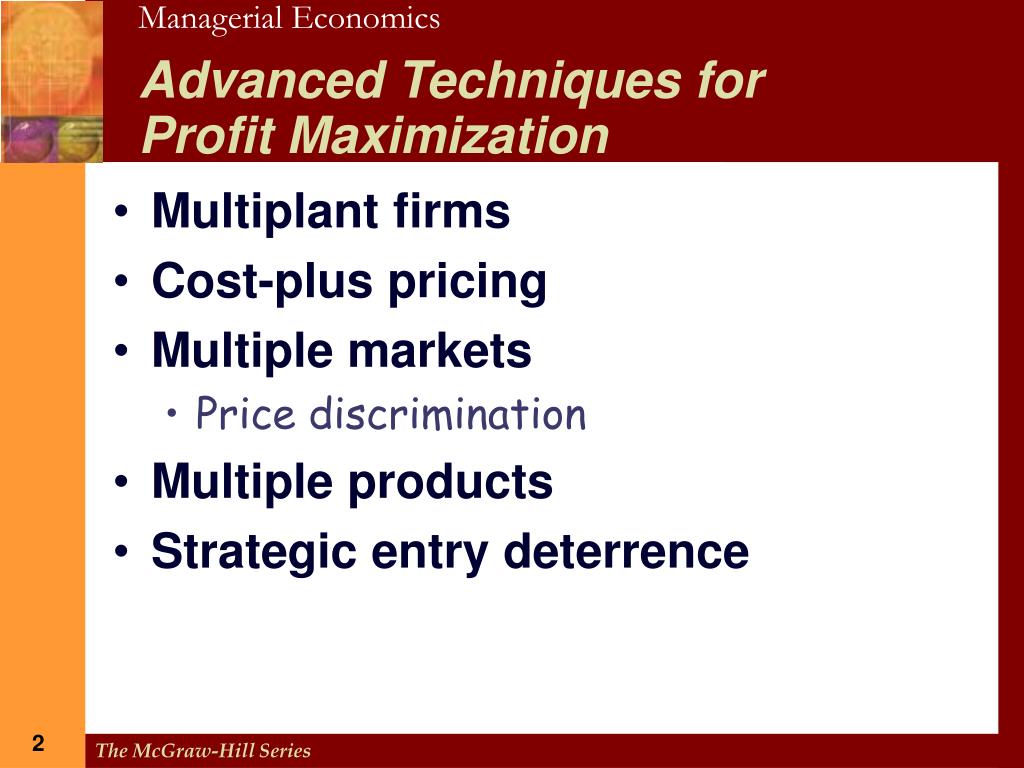 Managerial Economics

Advanced Techniques for Profit Maximization

• Multiplant firms
• Cost-plus pricing
• Multiple markets
  • Price discrimination
• Multiple products
• Strategic entry deterrence

2

The McGraw-Hill Series